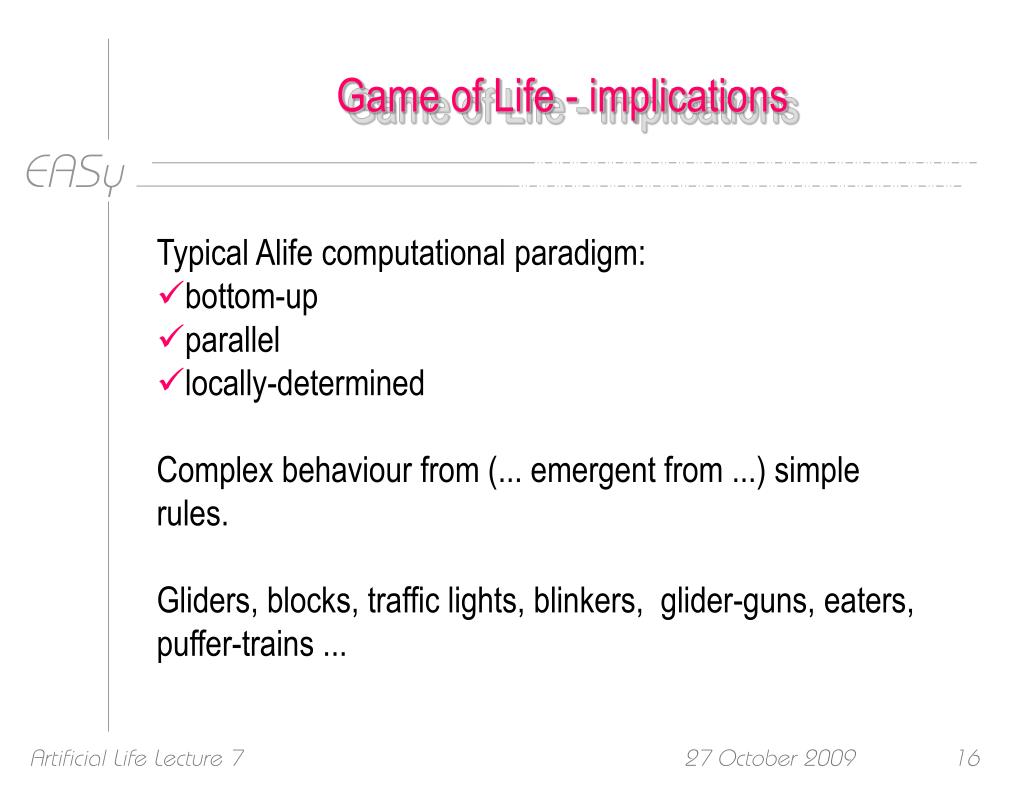 Game of Life - implications

EASy

Typical Alife computational paradigm:
✓bottom-up
✓parallel
✓locally-determined

Complex behaviour from (... emergent from ...) simple rules.

Gliders, blocks, traffic lights, blinkers, glider-guns, eaters, puffer-trains ...

Artificial Life Lecture 7

27 October 2009

16